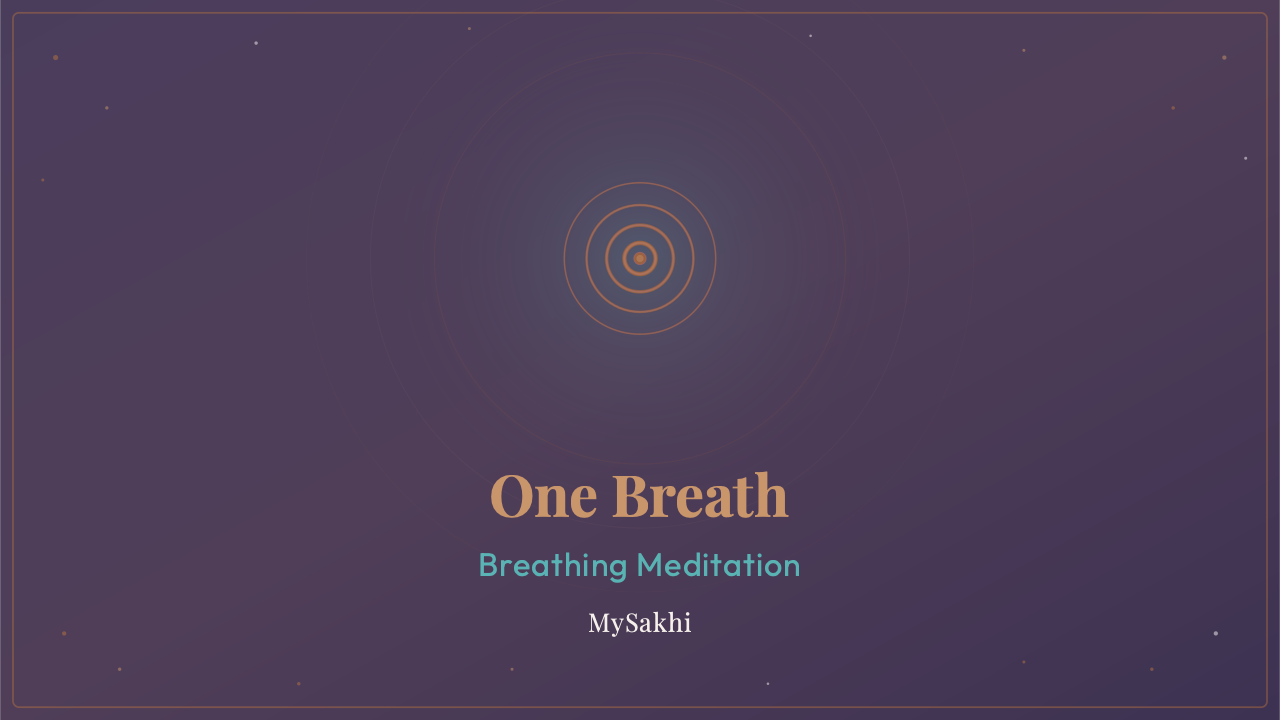 One Breath

Breathing Meditation

MySakhi